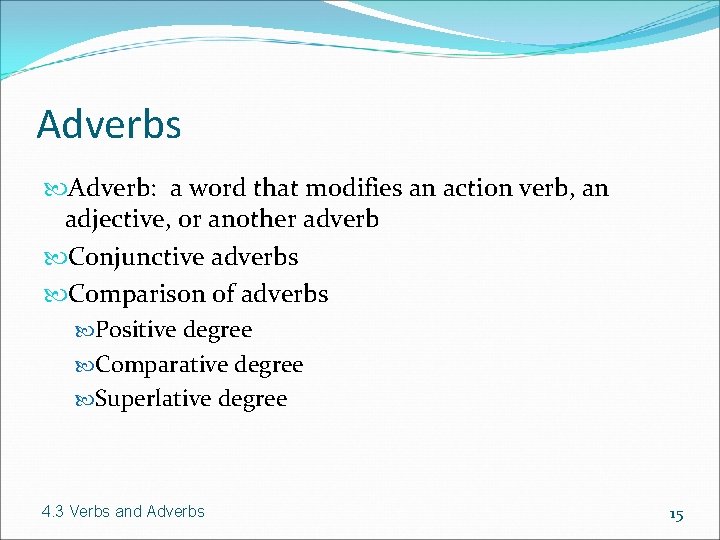 Adverbs

Adverb: a word that modifies an action verb, an adjective, or another adverb

Conjunctive adverbs

Comparison of adverbs

Positive degree

Comparative degree

Superlative degree

4.3 Verbs and Adverbs

15